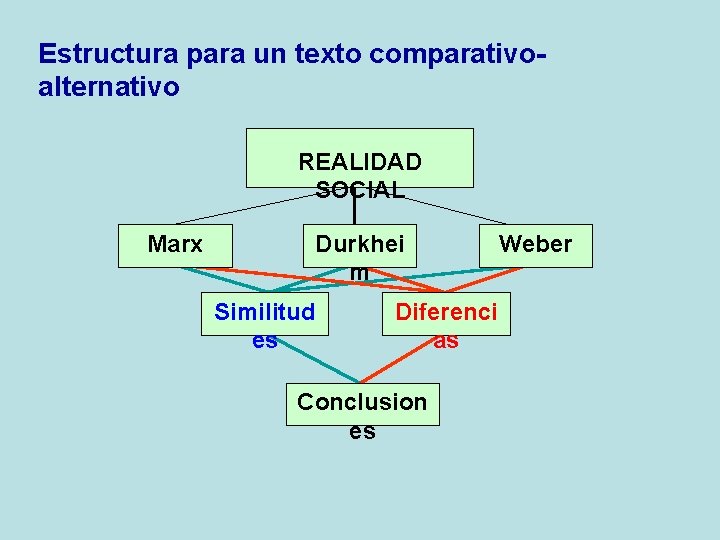 Estructura para un texto comparativo-alternativo

REALIDAD SOCIAL

Marx

Durkheim

Weber

Similitudes

Diferencias

Conclusiones